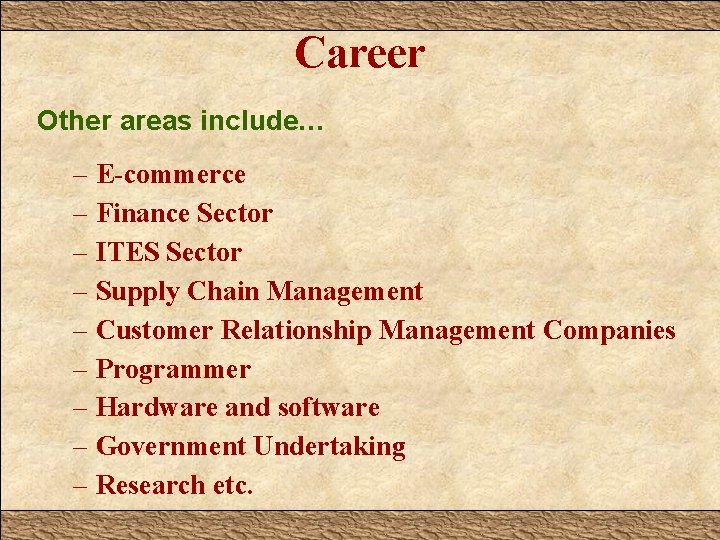 Career

Other areas include…

– E-commerce
– Finance Sector
– ITES Sector
– Supply Chain Management
– Customer Relationship Management Companies
– Programmer
– Hardware and software
– Government Undertaking
– Research etc.